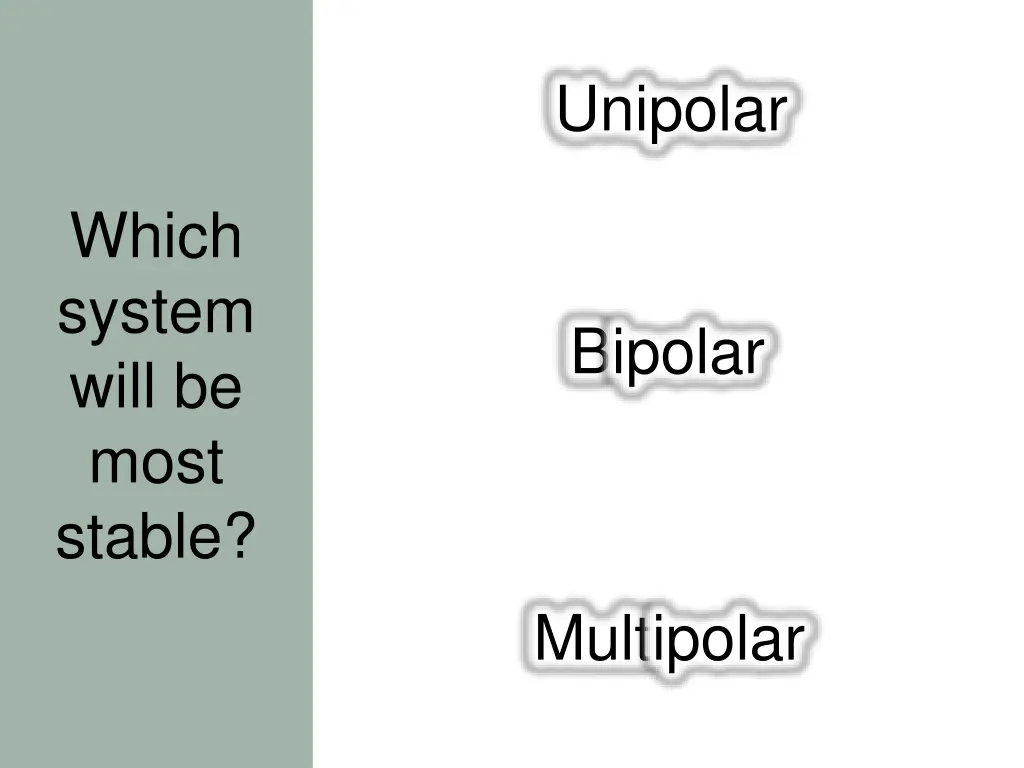 Which system will be most stable?

Unipolar

Bipolar

Multipolar